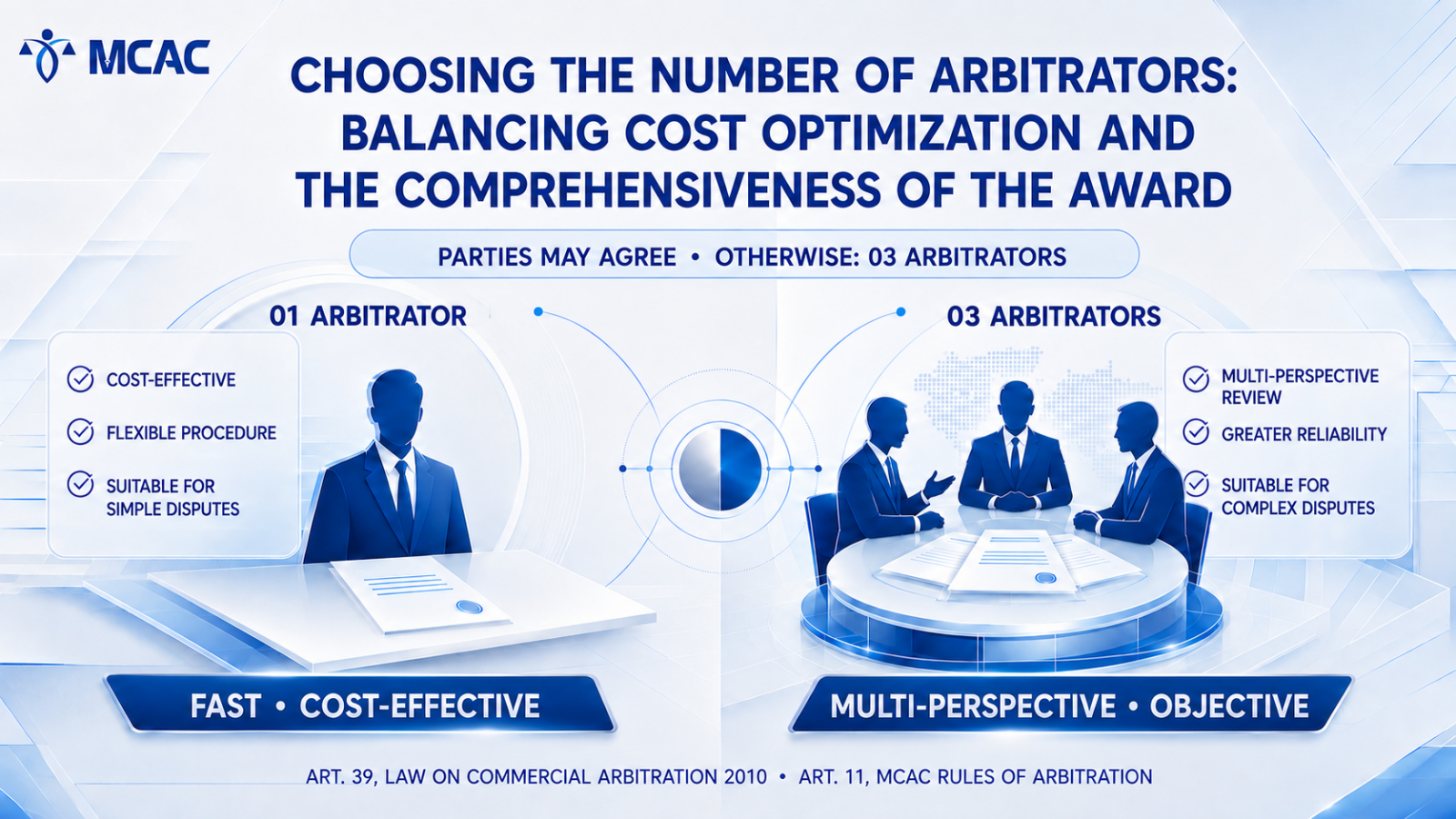 MCAC

CHOOSING THE NUMBER OF ARBITRATORS: BALANCING COST OPTIMIZATION AND THE COMPREHENSIVENESS OF THE AWARD

PARTIES MAY AGREE • OTHERWISE: 03 ARBITRATORS

01 ARBITRATOR

COST-EFFECTIVE

FLEXIBLE PROCEDURE

SUITABLE FOR SIMPLE DISPUTES

03 ARBITRATORS

MULTI-PERSPECTIVE REVIEW

GREATER RELIABILITY

SUITABLE FOR COMPLEX DISPUTES

FAST • COST-EFFECTIVE

MULTI-PERSPECTIVE • OBJECTIVE

ART. 39, LAW ON COMMERCIAL ARBITRATION 2010 • ART. 11, MCAC RULES OF ARBITRATION